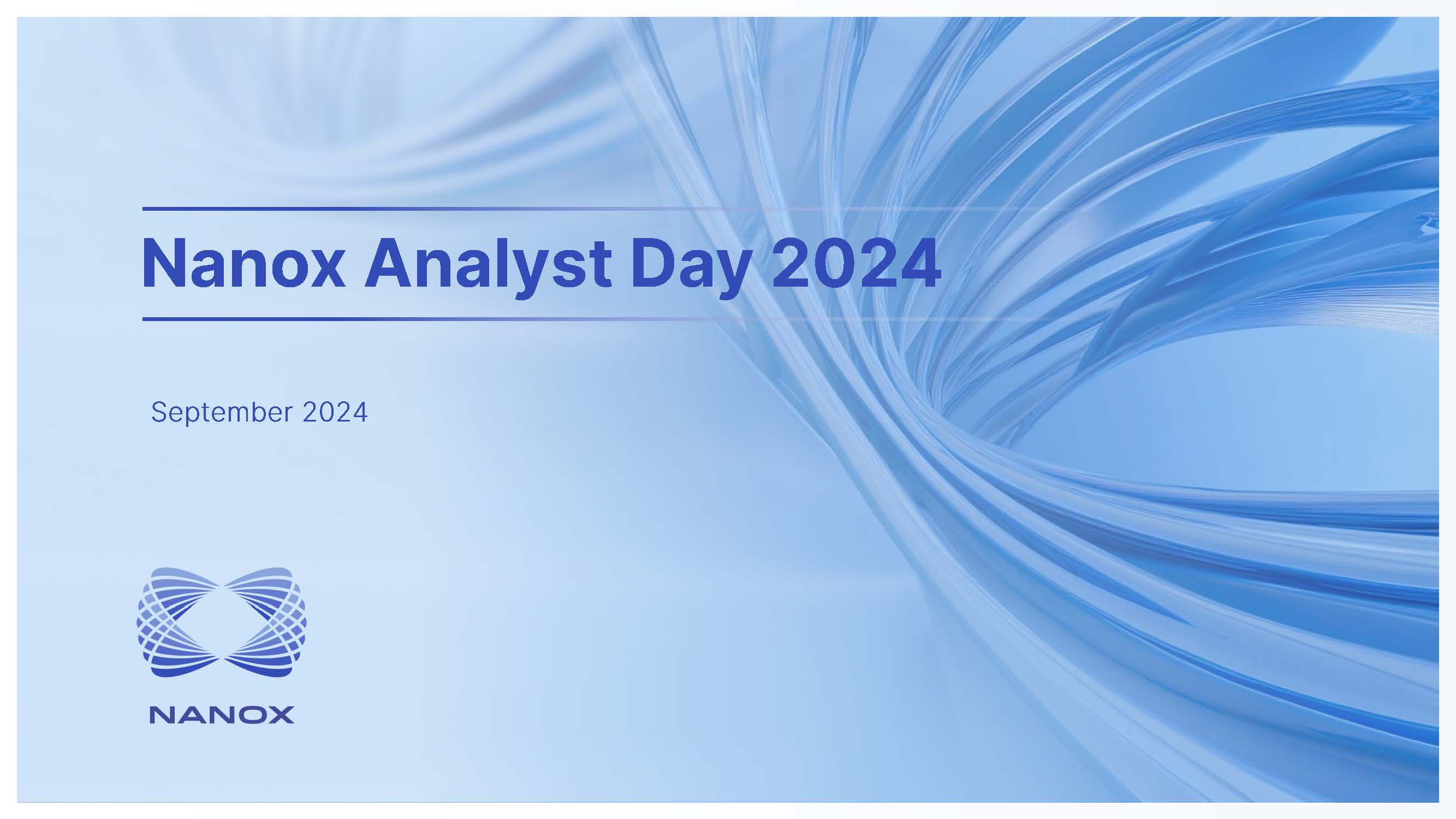 Nanox Analyst Day 2024

September 2024

NANOX